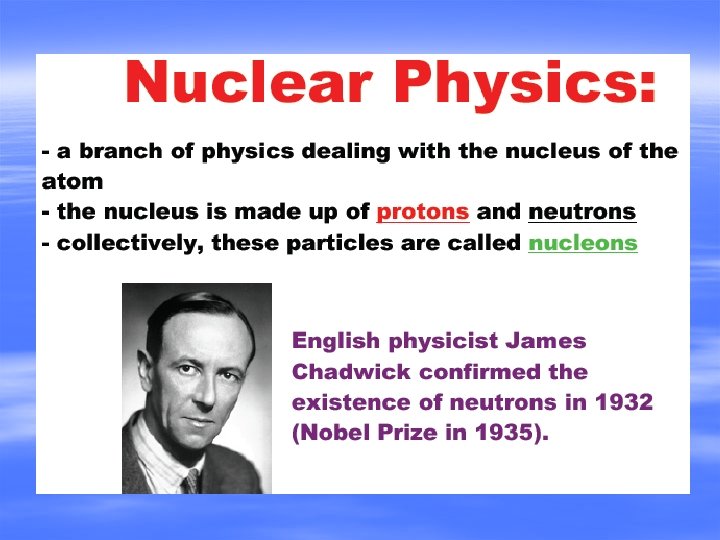 Nuclear Physics:

- a branch of physics dealing with the nucleus of the atom
- the nucleus is made up of protons and neutrons
- collectively, these particles are called nucleons

English physicist James Chadwick confirmed the existence of neutrons in 1932 (Nobel Prize in 1935).